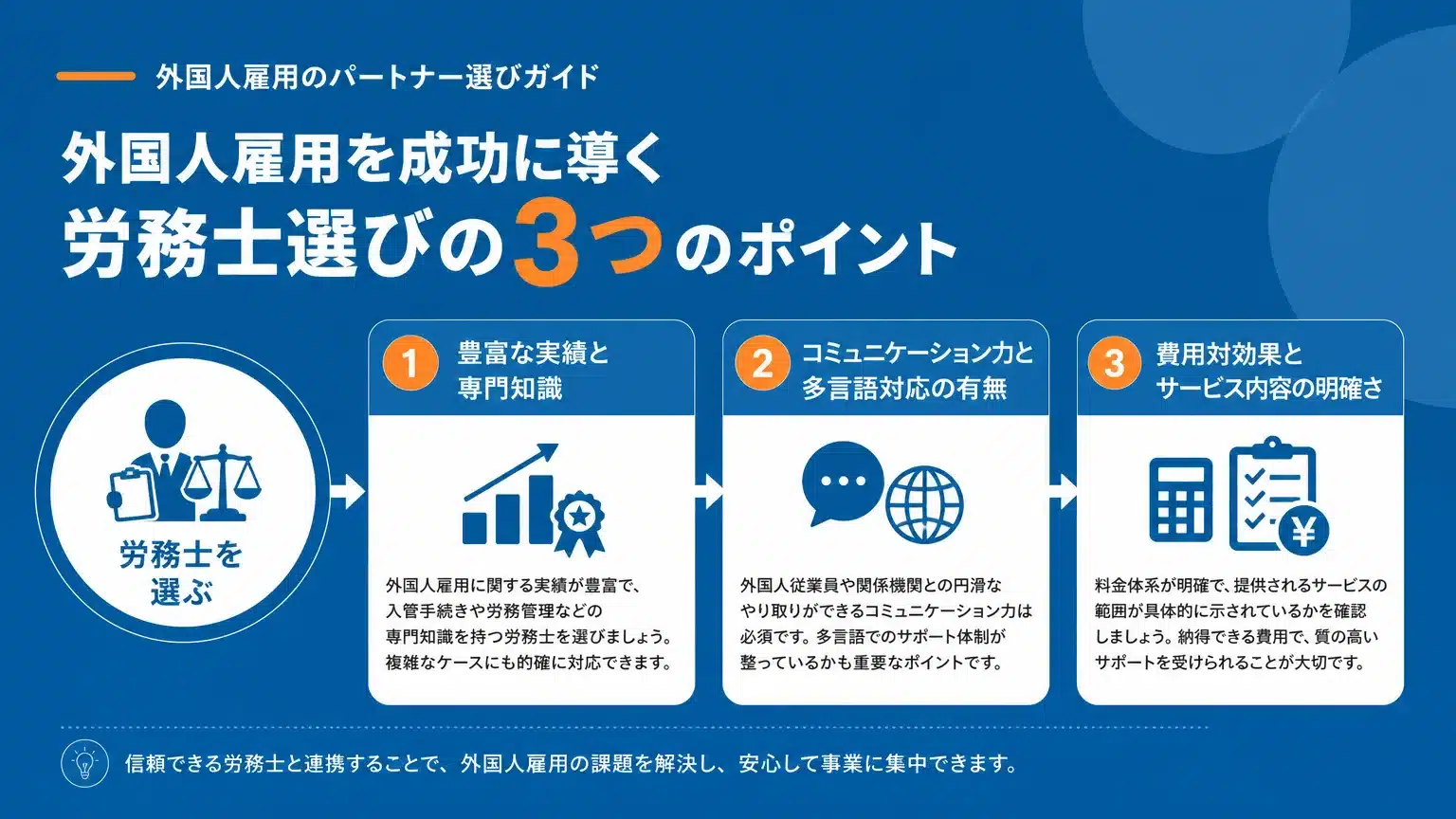 外国人雇用のパートナー選びガイド

外国人雇用を成功に導く
労務士選びの3つのポイント

労務士を選ぶ

1 豊富な実績と専門知識

外国人雇用に関する実績が豊富で、入管手続きや労務管理などの専門知識を持つ労務士を選びましょう。複雑なケースにも的確に対応できます。

2 コミュニケーション力と多言語対応の有無

外国人従業員や関係機関との円滑なやり取りができるコミュニケーション力は必須です。多言語でのサポート体制が整っているかも重要なポイントです。

3 費用対効果とサービス内容の明確さ

料金体系が明確で、提供されるサービスの範囲が具体的に示されているかを確認しましょう。納得できる費用で、質の高いサポートを受けられることが大切です。

信頼できる労務士と連携することで、外国人雇用の課題を解決し、安心して事業に集中できます。